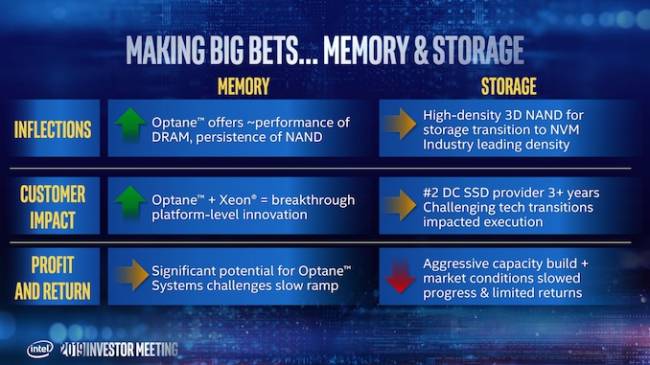 MAKING BIG BETS... MEMORY & STORAGE

| | MEMORY | STORAGE |
|---|---|---|
| INFLECTIONS | Optane™ offers ~performance of DRAM, persistence of NAND | High-density 3D NAND for storage transition to NVM Industry leading density |
| CUSTOMER IMPACT | Optane™ + Xeon® = breakthrough platform-level innovation | #2 DC SSD provider 3+ years Challenging tech transitions impacted execution |
| PROFIT AND RETURN | Significant potential for Optane™ Systems challenges slow ramp | Aggressive capacity build + market conditions slowed progress & limited returns |

intel 2019 INVESTOR MEETING